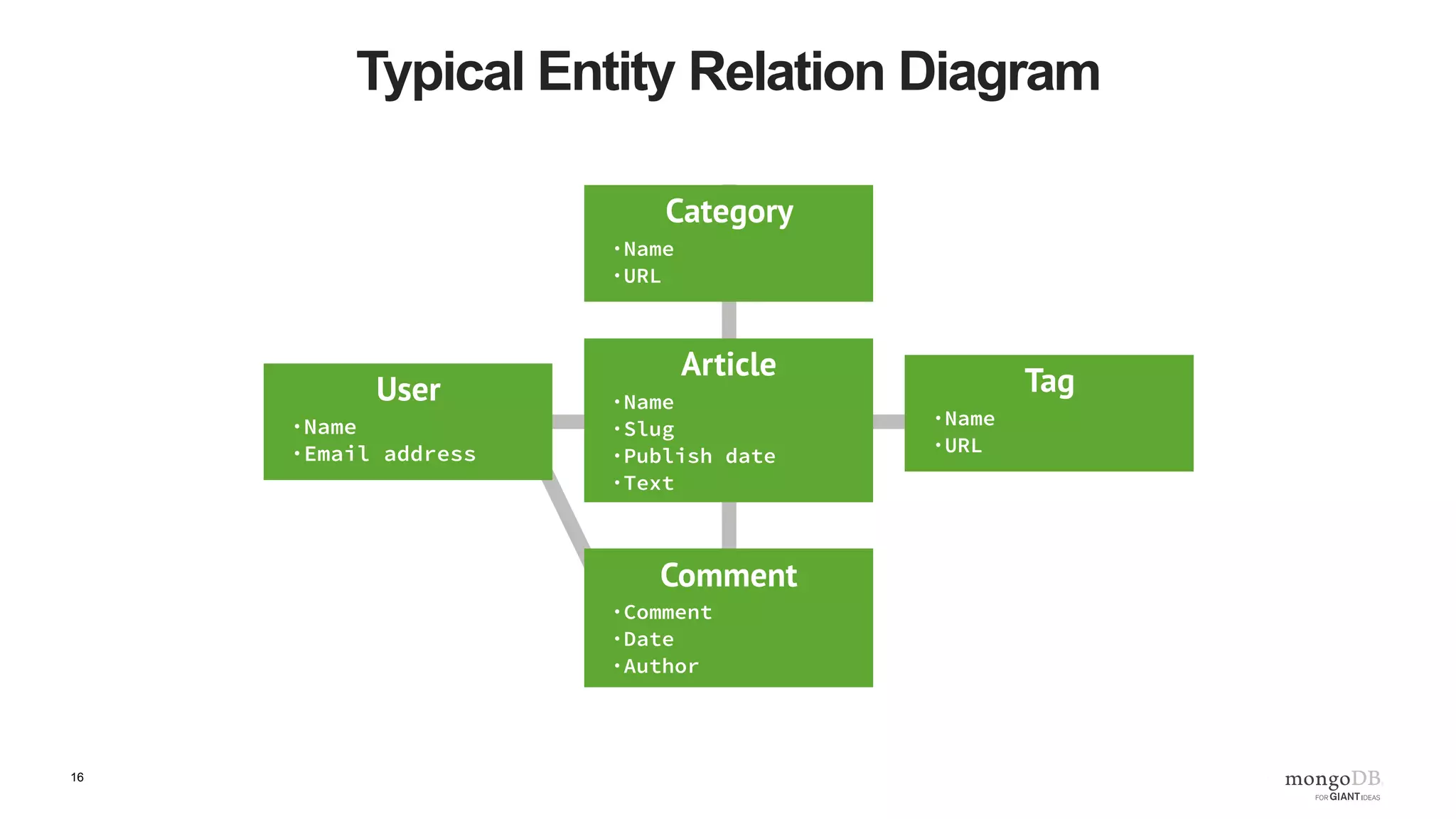 Typical Entity Relation Diagram

Category
• Name
• URL

User
• Name
• Email address

Article
• Name
• Slug
• Publish date
• Text

Tag
• Name
• URL

Comment
• Comment
• Date
• Author

16

mongoDB
FOR GIANT IDEAS